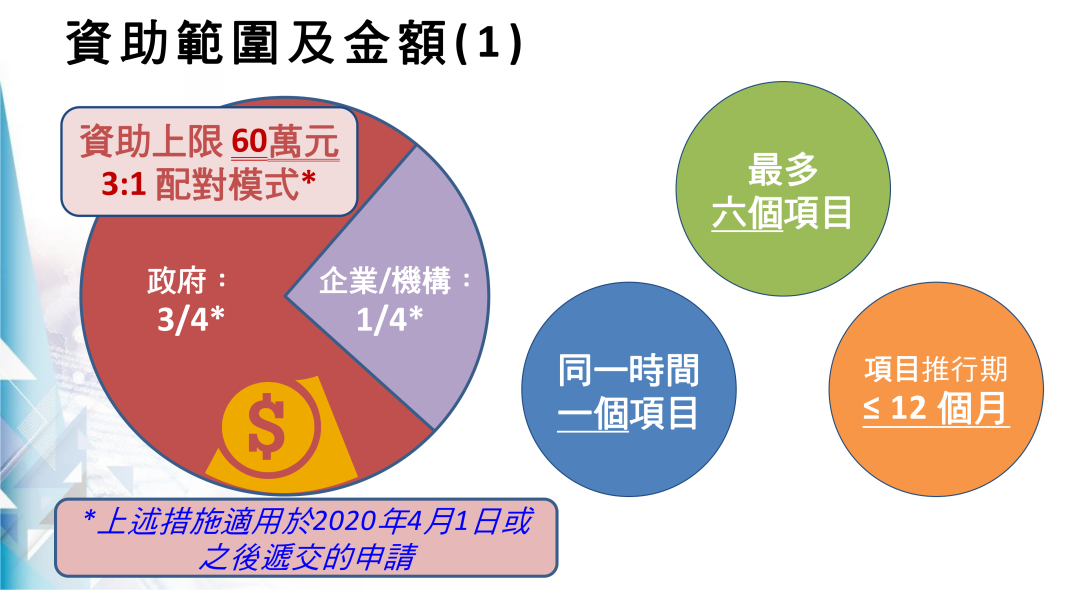 資助範圍及金額(1)

資助上限 60萬元
3:1 配對模式*

政府：
3/4*

企業/機構：
1/4*

$

*上述措施適用於2020年4月1日或之後遞交的申請

最多
六個項目

同一時間
一個項目

項目推行期
≤ 12 個月